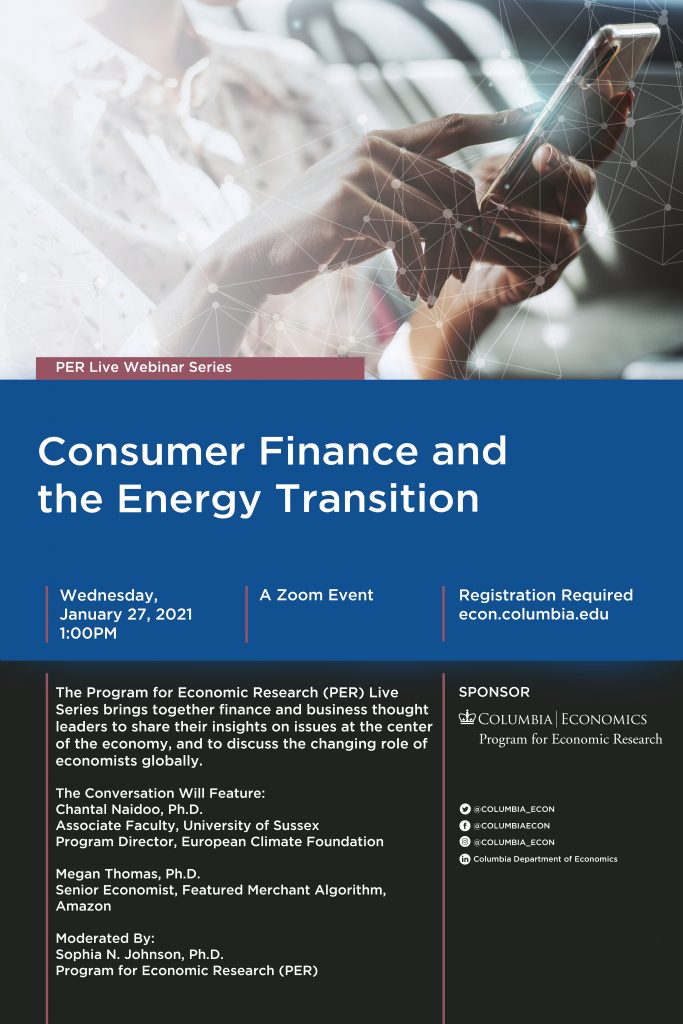 PER Live Webinar Series

Consumer Finance and the Energy Transition

Wednesday, January 27, 2021 1:00PM

A Zoom Event

Registration Required econ.columbia.edu

The Program for Economic Research (PER) Live Series brings together finance and business thought leaders to share their insights on issues at the center of the economy, and to discuss the changing role of economists globally.

The Conversation Will Feature:
Chantal Naidoo, Ph.D.
Associate Faculty, University of Sussex
Program Director, European Climate Foundation

Megan Thomas, Ph.D.
Senior Economist, Featured Merchant Algorithm, Amazon

Moderated By:
Sophia N. Johnson, Ph.D.
Program for Economic Research (PER)

SPONSOR

COLUMBIA | ECONOMICS
Program for Economic Research

@COLUMBIA_ECON
@COLUMBIAECON
@COLUMBIA_ECON
Columbia Department of Economics